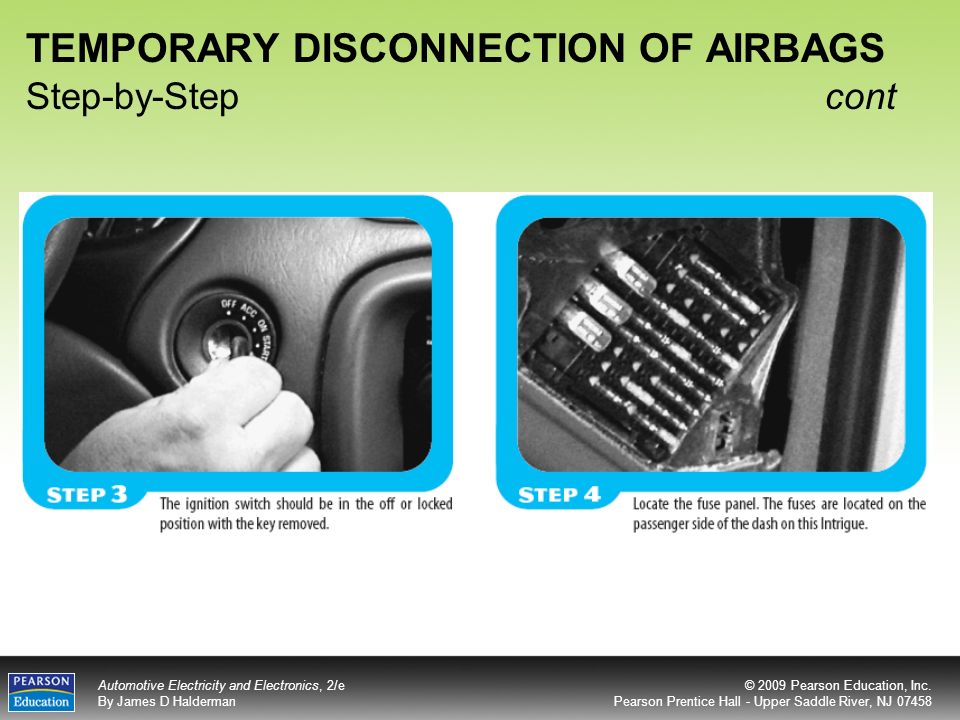 TEMPORARY DISCONNECTION OF AIRBAGS
Step-by-Step cont

OFF ACC ON START

STEP 3 The ignition switch should be in the off or locked position with the key removed.

STEP 4 Locate the fuse panel. The fuses are located on the passenger side of the dash on this Intrigue.

PEARSON Education

Automotive Electricity and Electronics, 2/e
By James D Halderman

© 2009 Pearson Education, Inc.
Pearson Prentice Hall - Upper Saddle River, NJ 07458